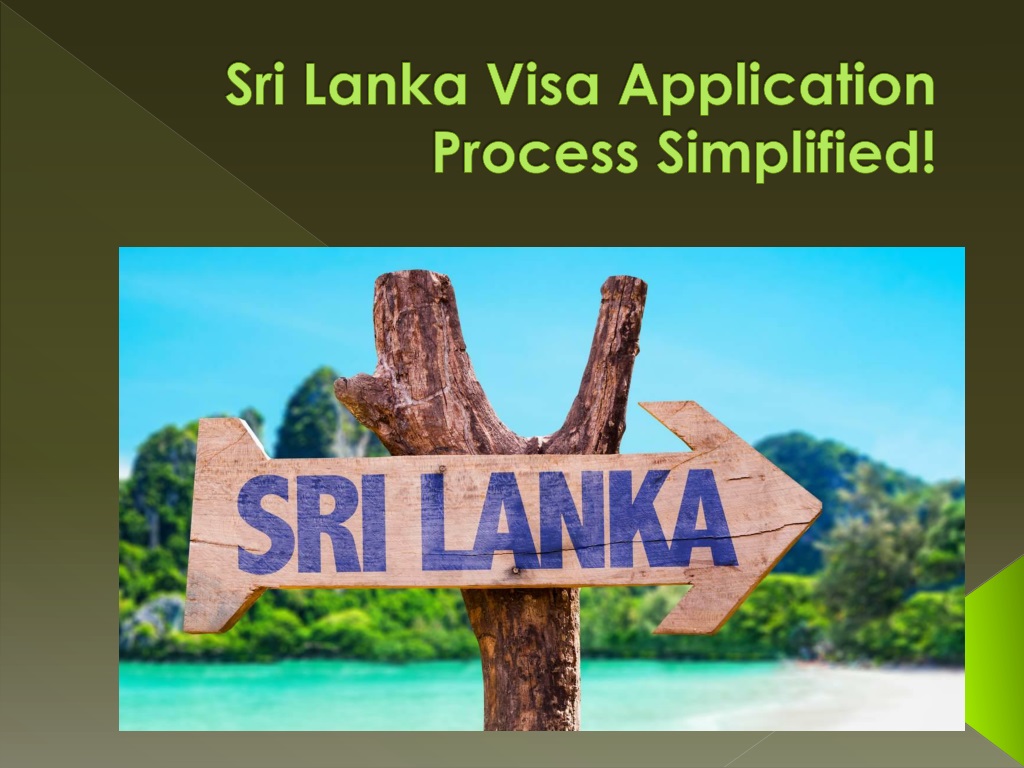 Sri Lanka Visa Application Process Simplified!

SRI LANKA